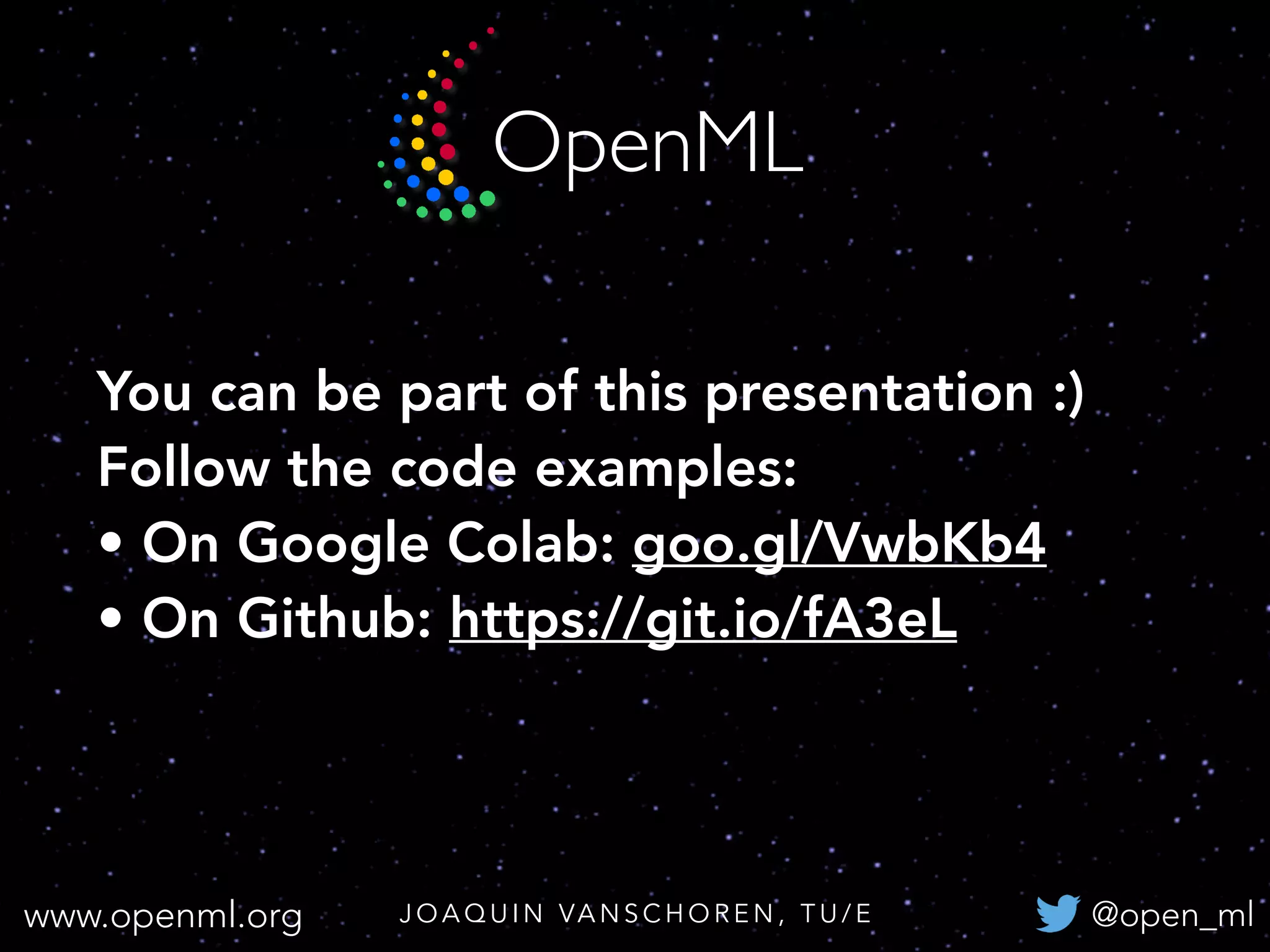 OpenML

You can be part of this presentation :)
Follow the code examples:
• On Google Colab: goo.gl/VwbKb4
• On Github: https://git.io/fA3eL

www.openml.org JOAQUIN VANSCHOREN, TU/E @open_ml